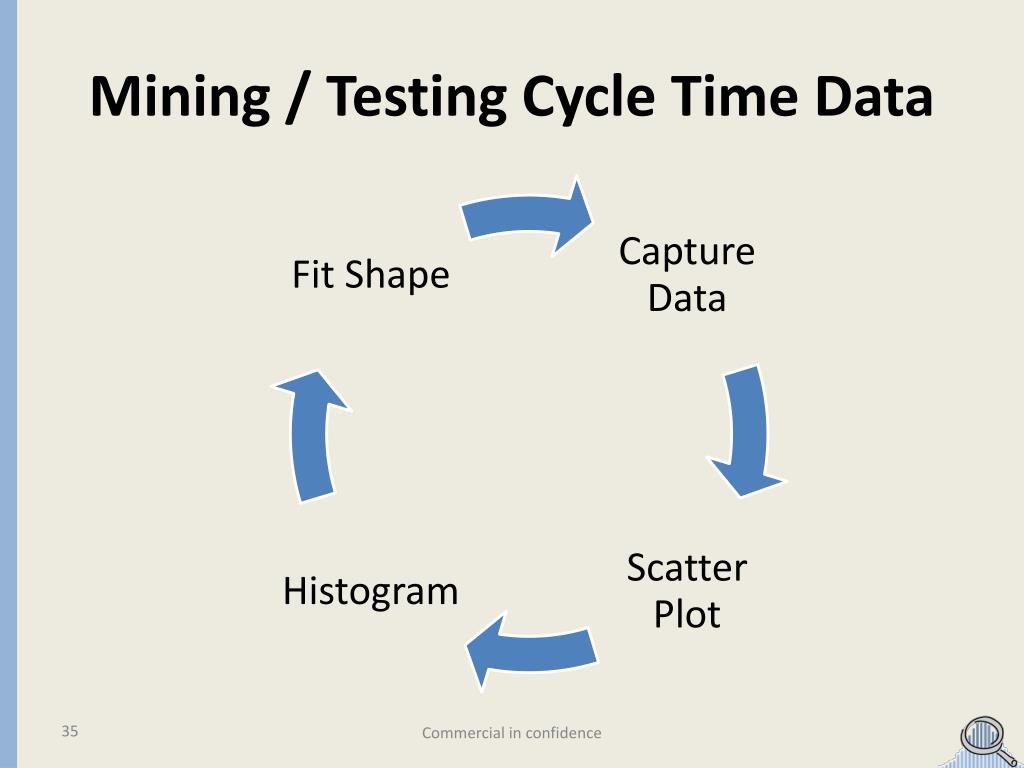 Mining / Testing Cycle Time Data

Capture Data

Scatter Plot

Histogram

Fit Shape

35

Commercial in confidence